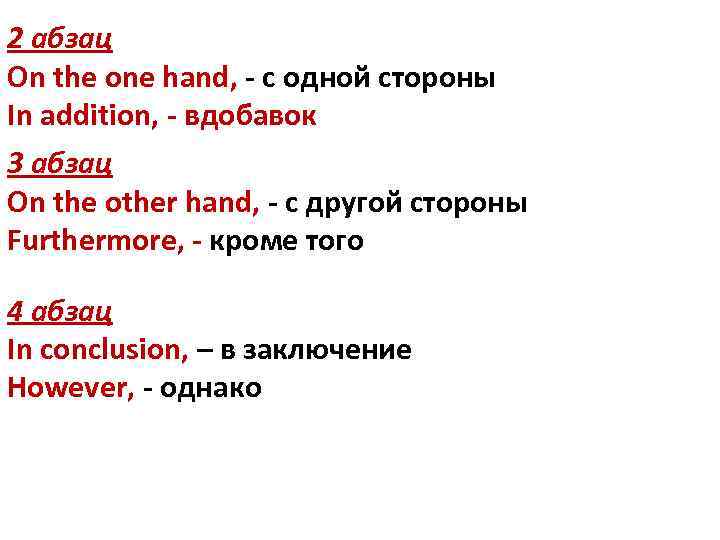 2 абзац
On the one hand, - с одной стороны
In addition, - вдобавок

3 абзац
On the other hand, - с другой стороны
Furthermore, - кроме того

4 абзац
In conclusion, – в заключение
However, - однако